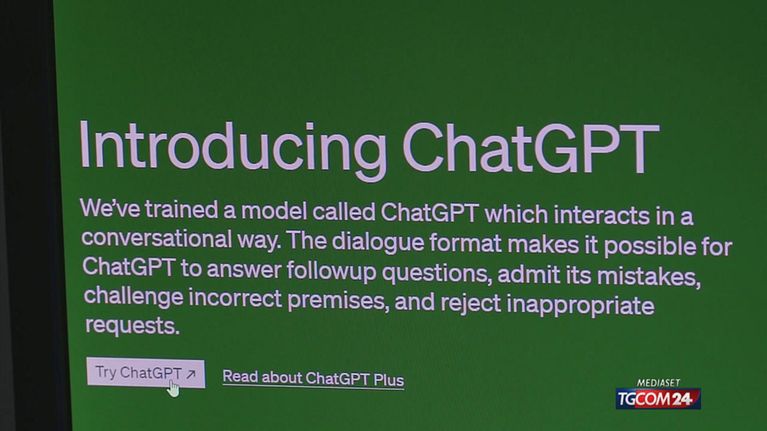 Introducing ChatGPT

We've trained a model called ChatGPT which interacts in a conversational way. The dialogue format makes it possible for ChatGPT to answer followup questions, admit its mistakes, challenge incorrect premises, and reject inappropriate requests.

Try ChatGPT ↗

Read about ChatGPT Plus

MEDIASET
TGCOM24